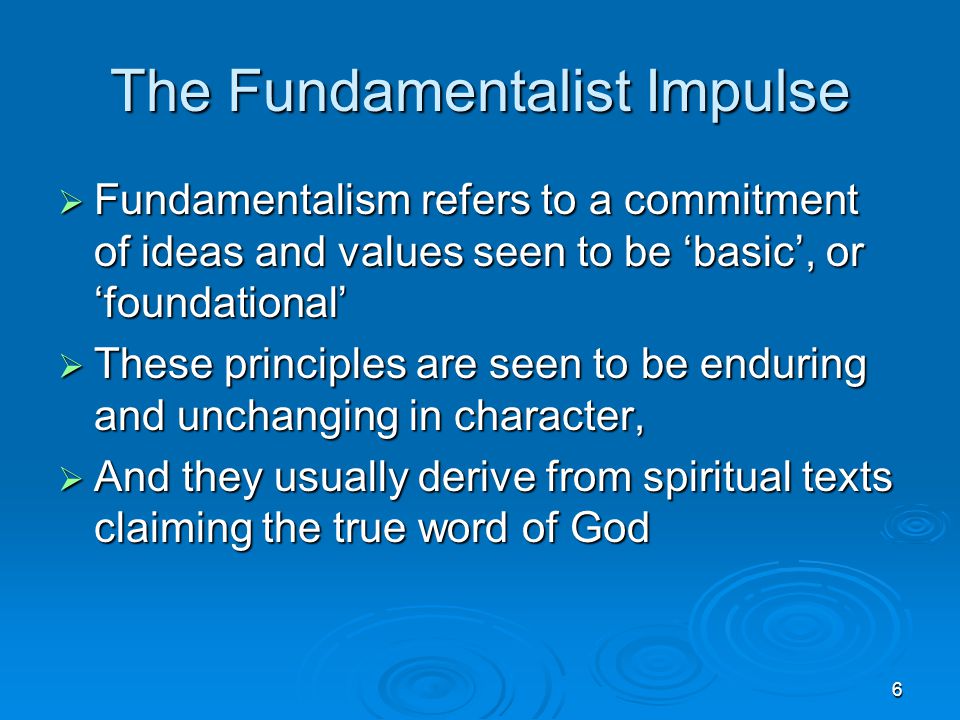 The Fundamentalist Impulse

➢ Fundamentalism refers to a commitment of ideas and values seen to be ‘basic’, or ‘foundational’

➢ These principles are seen to be enduring and unchanging in character,

➢ And they usually derive from spiritual texts claiming the true word of God

6